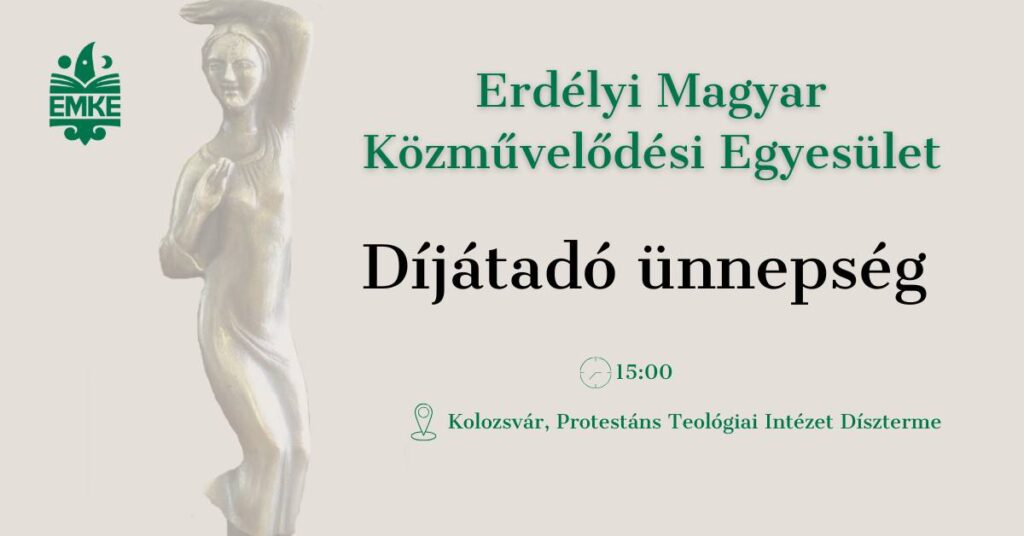 EMKE

Erdélyi Magyar Közművelődési Egyesület

Díjátadó ünnepség

15:00

Kolozsvár, Protestáns Teológiai Intézet Díszterme